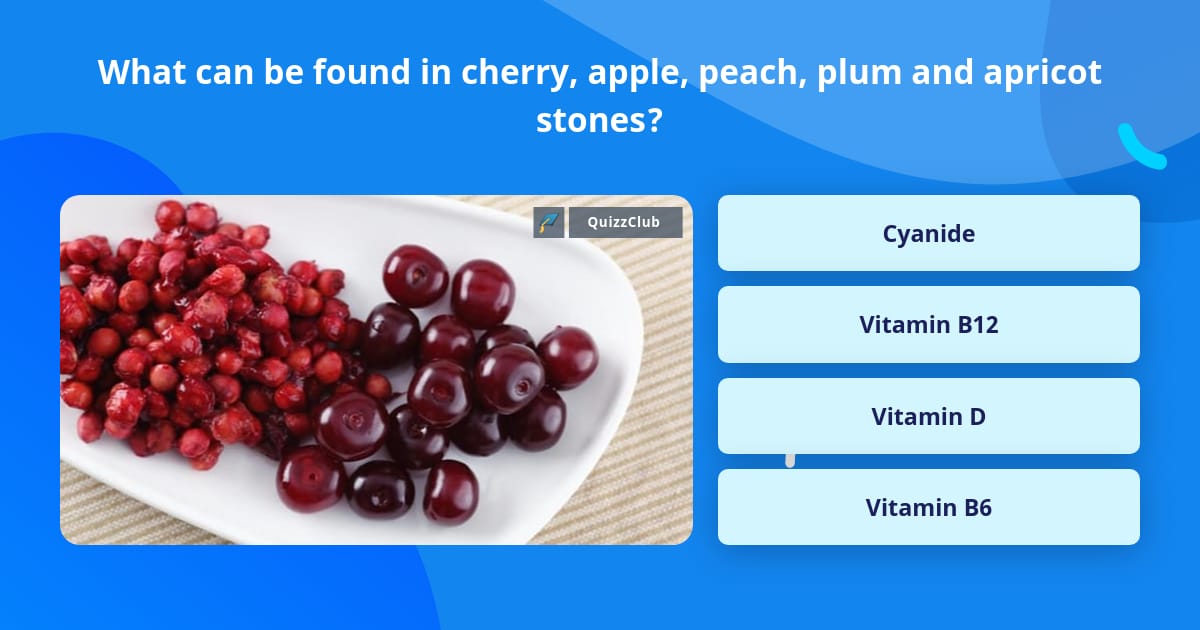 What can be found in cherry, apple, peach, plum and apricot stones?

QuizzClub

Cyanide

Vitamin B12

Vitamin D

Vitamin B6